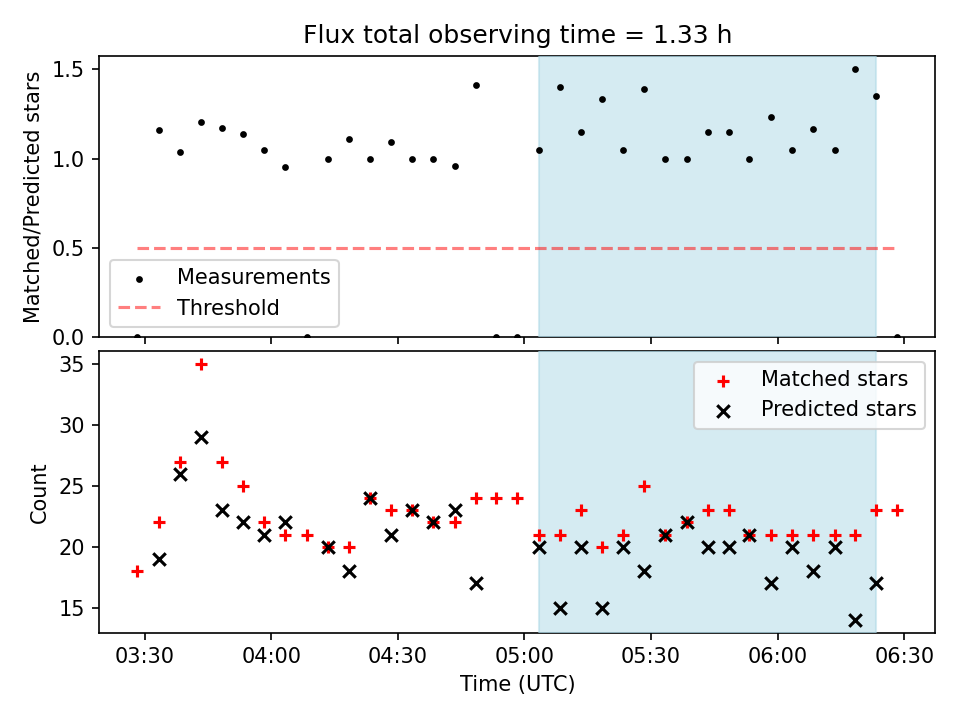 Flux total observing time = 1.33 h

Matched/Predicted stars

1.5
1.0
0.5
0.0

Measurements
Threshold

Count

35
30
25
20
15

Matched stars
Predicted stars

03:30
04:00
04:30
05:00
05:30
06:00
06:30

Time (UTC)